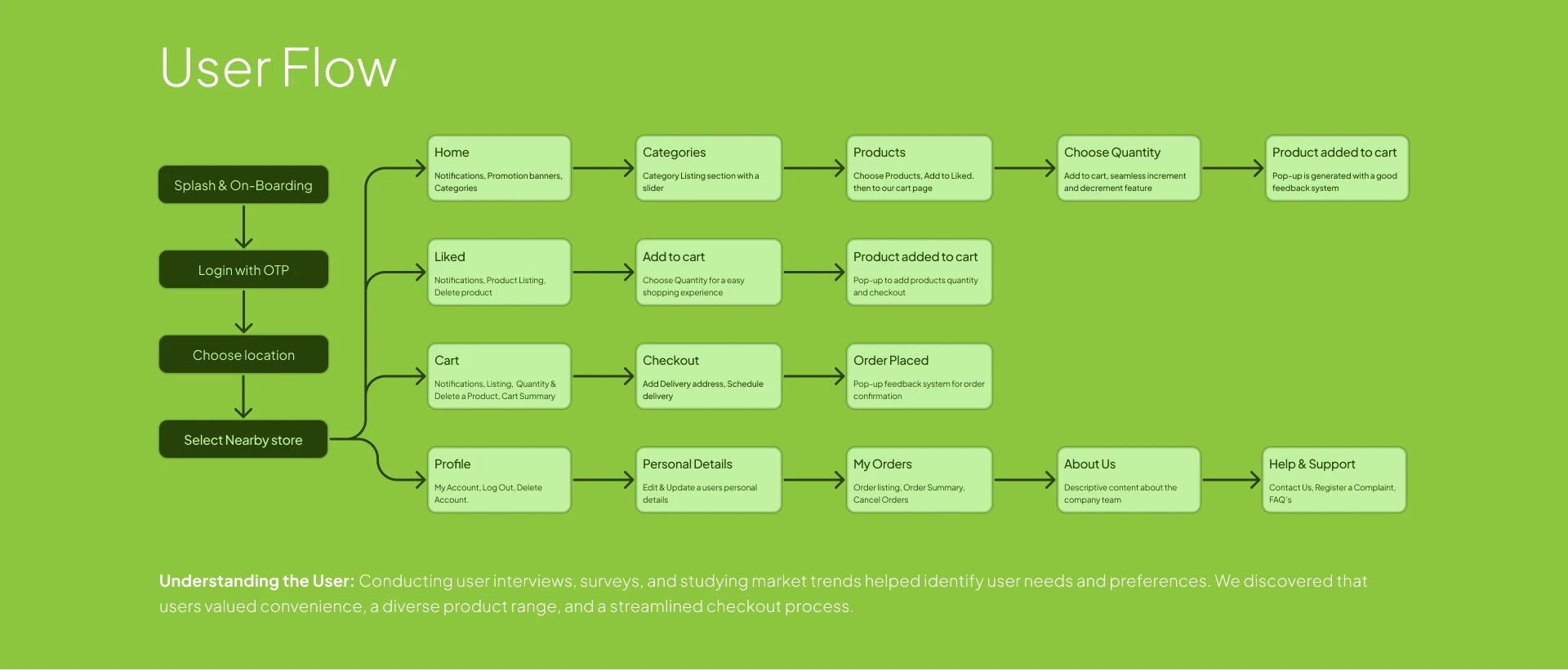 User Flow

Splash & On-Boarding

Login with OTP

Choose location

Select Nearby store

Home
Notifications, Promotion banners, Categories

Categories
Category Listing section with a slider

Products
Choose Products, Add to Liked. then to our cart page

Choose Quantity
Add to cart, seamless increment and decrement feature

Product added to cart
Pop-up is generated with a good feedback system

Liked
Notifications, Product Listing, Delete product

Add to cart
Choose Quantity for a easy shopping experience

Product added to cart
Pop-up to add products quantity and checkout

Cart
Notifications, Listing, Quantity & Delete a Product, Cart Summary

Checkout
Add Delivery address, Schedule delivery

Order Placed
Pop-up feedback system for order confirmation

Profile
My Account, Log Out, Delete Account.

Personal Details
Edit & Update a users personal details

My Orders
Order listing, Order Summary, Cancel Orders

About Us
Descriptive content about the company team

Help & Support
Contact Us, Register a Complaint, FAQ's

Understanding the User: Conducting user interviews, surveys, and studying market trends helped identify user needs and preferences. We discovered that users valued convenience, a diverse product range, and a streamlined checkout process.